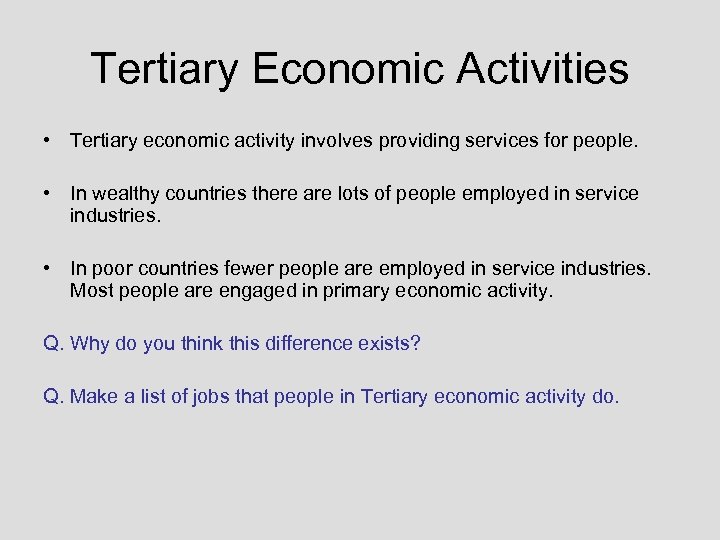 Tertiary Economic Activities

• Tertiary economic activity involves providing services for people.

• In wealthy countries there are lots of people employed in service industries.

• In poor countries fewer people are employed in service industries. Most people are engaged in primary economic activity.

Q. Why do you think this difference exists?

Q. Make a list of jobs that people in Tertiary economic activity do.